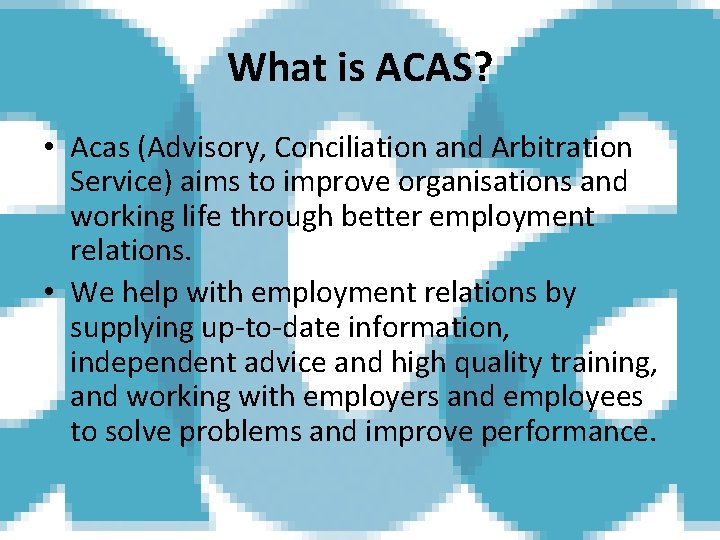 What is ACAS?

• Acas (Advisory, Conciliation and Arbitration Service) aims to improve organisations and working life through better employment relations.
• We help with employment relations by supplying up-to-date information, independent advice and high quality training, and working with employers and employees to solve problems and improve performance.